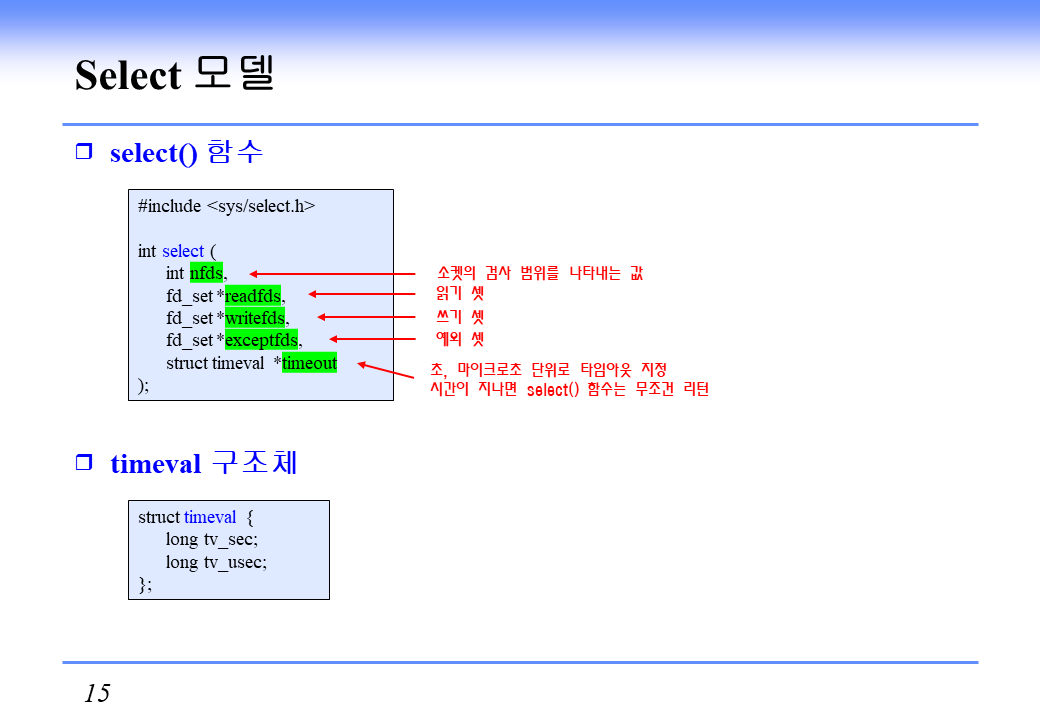 Select 모델

❒ select() 함수

#include <sys/select.h>

int select (
int nfds,
fd_set *readfds,
fd_set *writefds,
fd_set *exceptfds,
struct timeval *timeout
);

소켓의 검사 범위를 나타내는 값
읽기 셋
쓰기 셋
예외 셋
초, 마이크로초 단위로 타임아웃 지정
시간이 지나면 select() 함수는 무조건 리턴

❒ timeval 구조체

struct timeval {
long tv_sec;
long tv_usec;
};

15